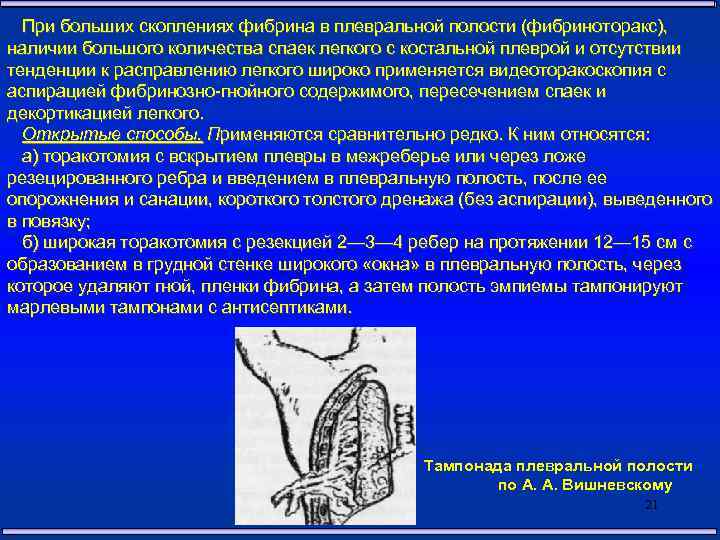 При больших скоплениях фибрина в плевральной полости (фибриноторакс), наличии большого количества спаек легкого с костальной плеврой и отсутствии тенденции к расправлению легкого широко применяется видеоторакоскопия с аспирацией фибринозно-гнойного содержимого, пересечением спаек и декортикацией легкого.

Открытые способы. Применяются сравнительно редко. К ним относятся:

а) торакотомия с вскрытием плевры в межреберье или через ложе резецированного ребра и введением в плевральную полость, после ее опорожнения и санации, короткого толстого дренажа (без аспирации), выведенного в повязку;

б) широкая торакотомия с резекцией 2—3—4 ребер на протяжении 12—15 см с образованием в грудной стенке широкого «окна» в плевральную полость, через которое удаляют гной, пленки фибрина, а затем полость эмпиемы тампонируют марлевыми тампонами с антисептиками.

Тампонада плевральной полости по А. А. Вишневскому

21